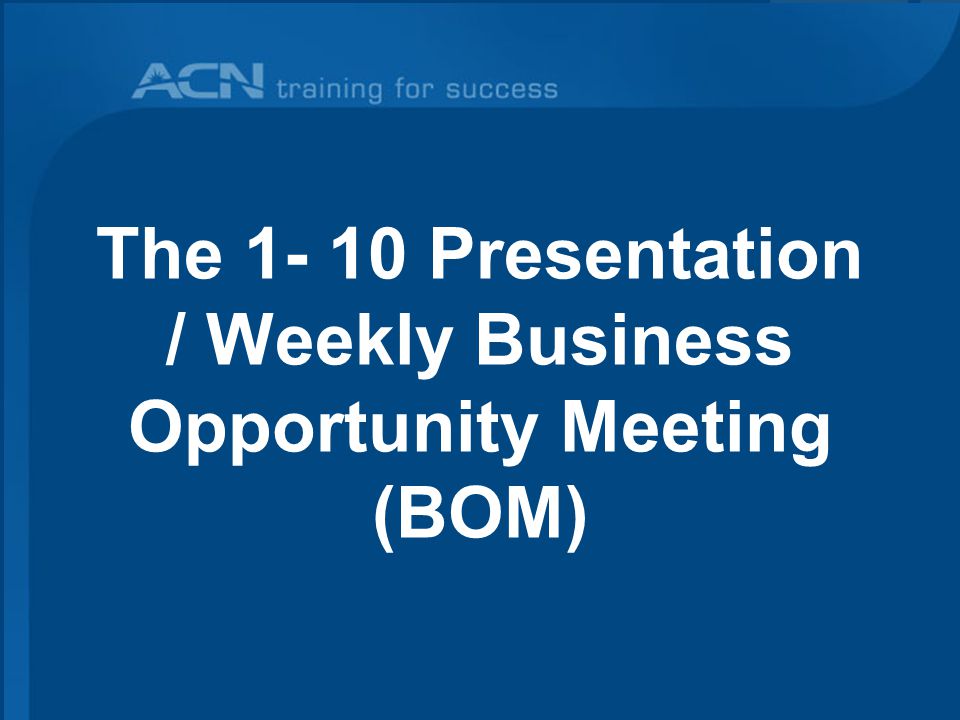 ACN training for success

The 1- 10 Presentation / Weekly Business Opportunity Meeting (BOM)